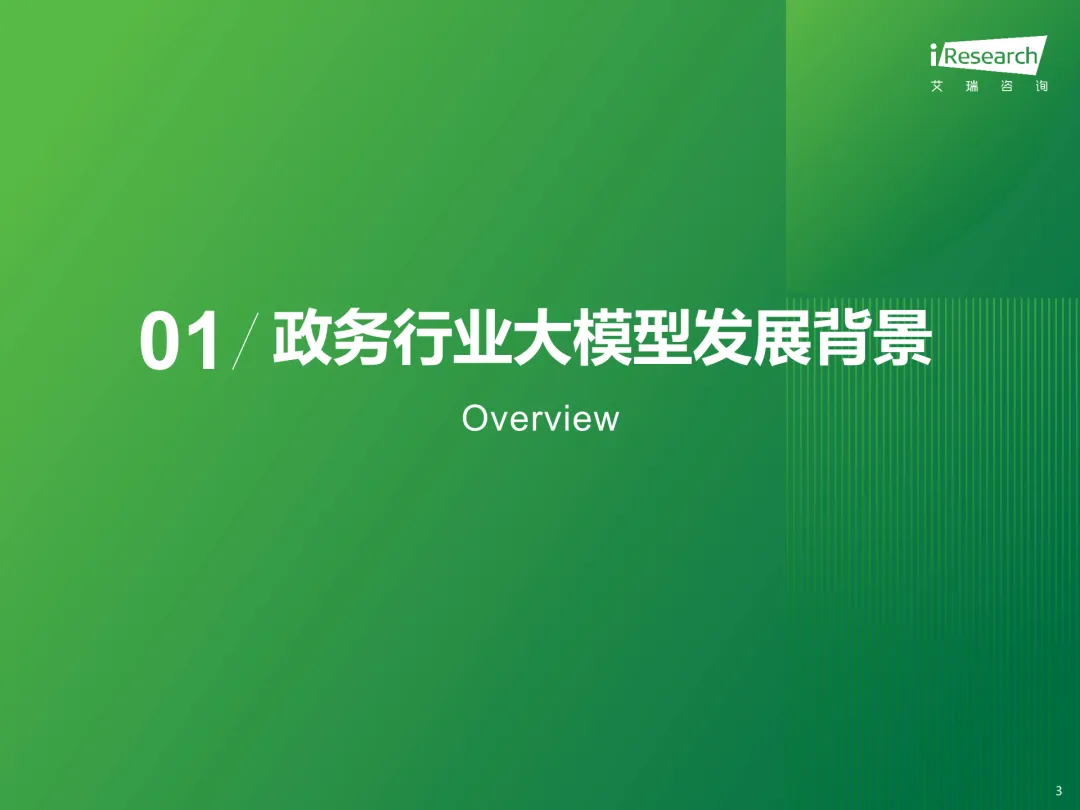 iResearch
艾 瑞 咨 询

01 / 政务行业大模型发展背景

Overview

3